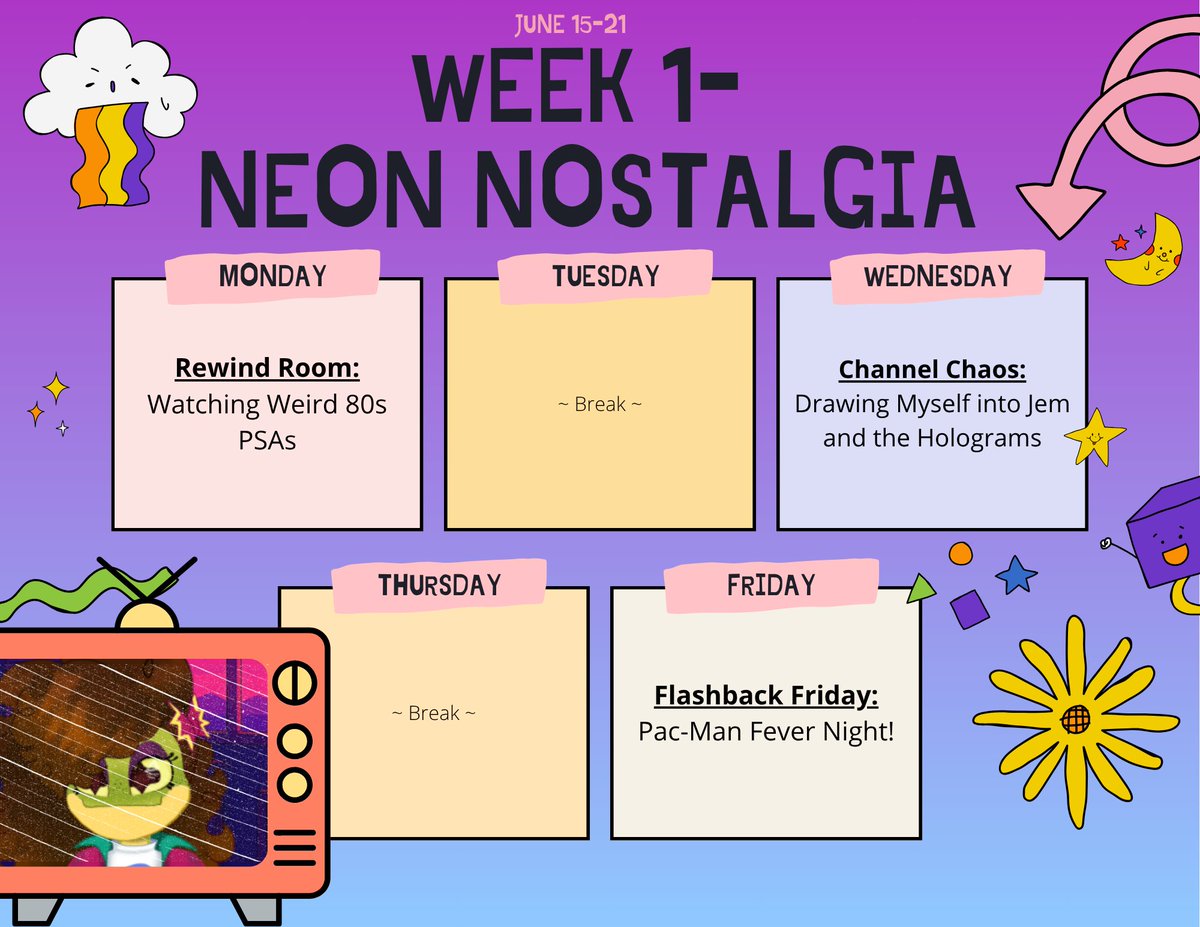 JUNE 15-21

WEEK 1-
NEON NOSTALGIA

MONDAY

Rewind Room:
Watching Weird 80s PSAs

TUESDAY

~ Break ~

WEDNESDAY

Channel Chaos:
Drawing Myself into Jem and the Holograms

THURSDAY

~ Break ~

FRIDAY

Flashback Friday:
Pac-Man Fever Night!